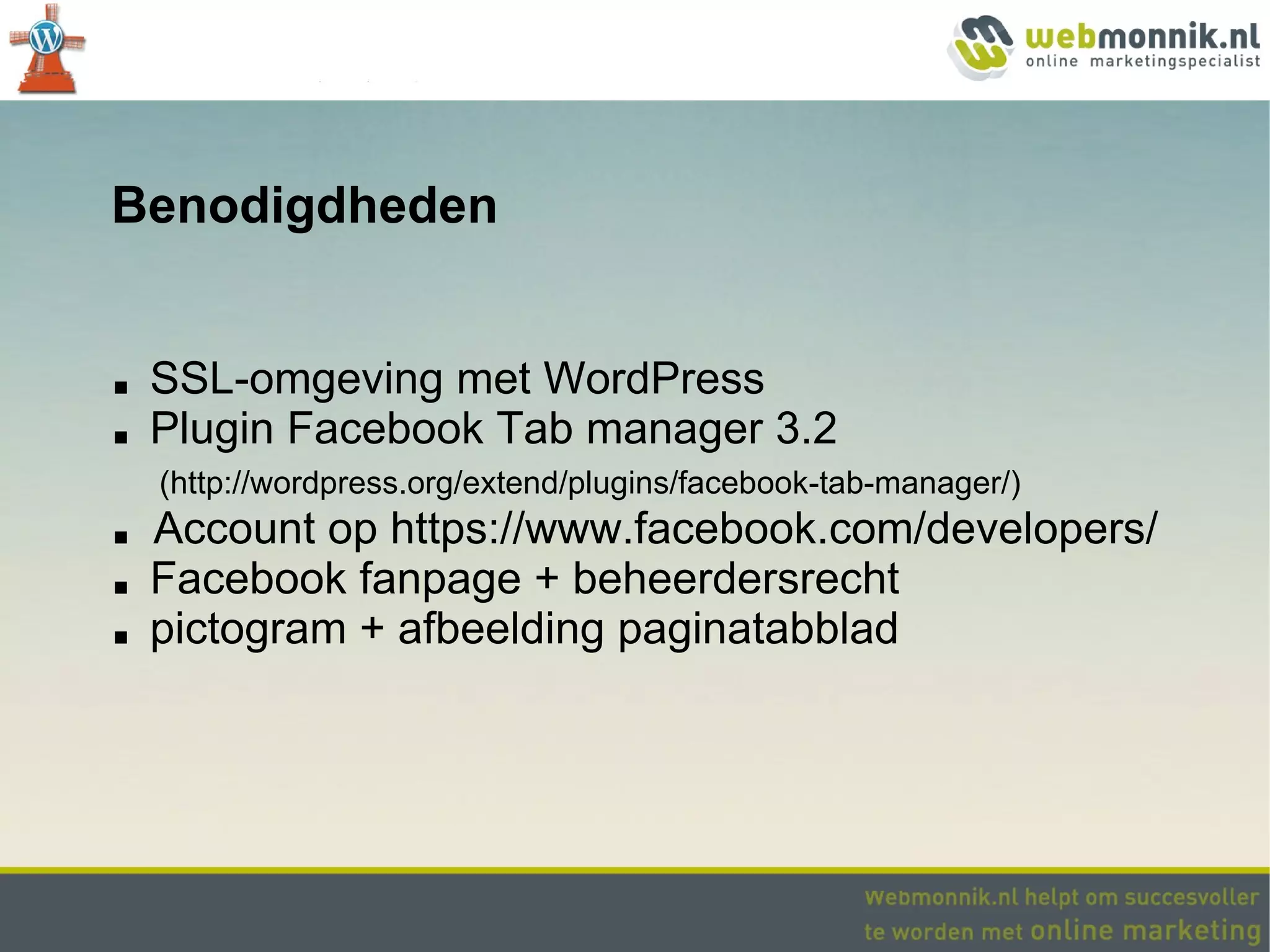 webmonnik.nl
online marketingspecialist

Benodigdheden

- SSL-omgeving met WordPress
- Plugin Facebook Tab manager 3.2
(http://wordpress.org/extend/plugins/facebook-tab-manager/)
- Account op https://www.facebook.com/developers/
- Facebook fanpage + beheerdersrecht
- pictogram + afbeelding paginatabblad

webmonnik.nl helpt om succesvoller te worden met online marketing